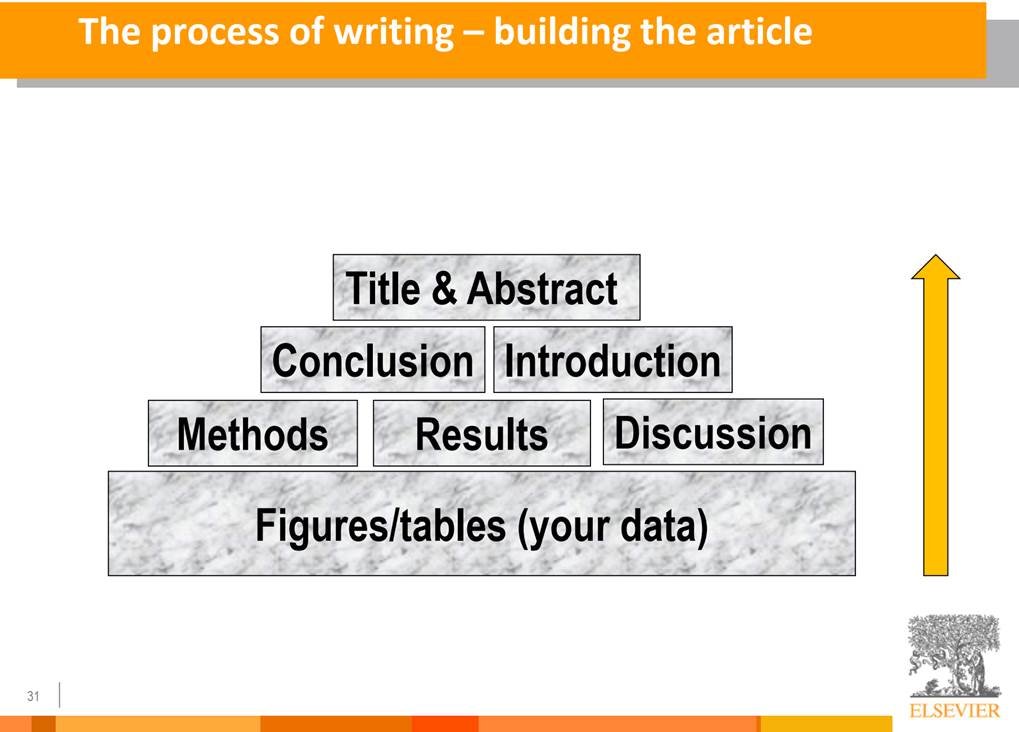 The process of writing – building the article

Title & Abstract

Conclusion Introduction

Methods Results Discussion

Figures/tables (your data)

31

ELSEVIER